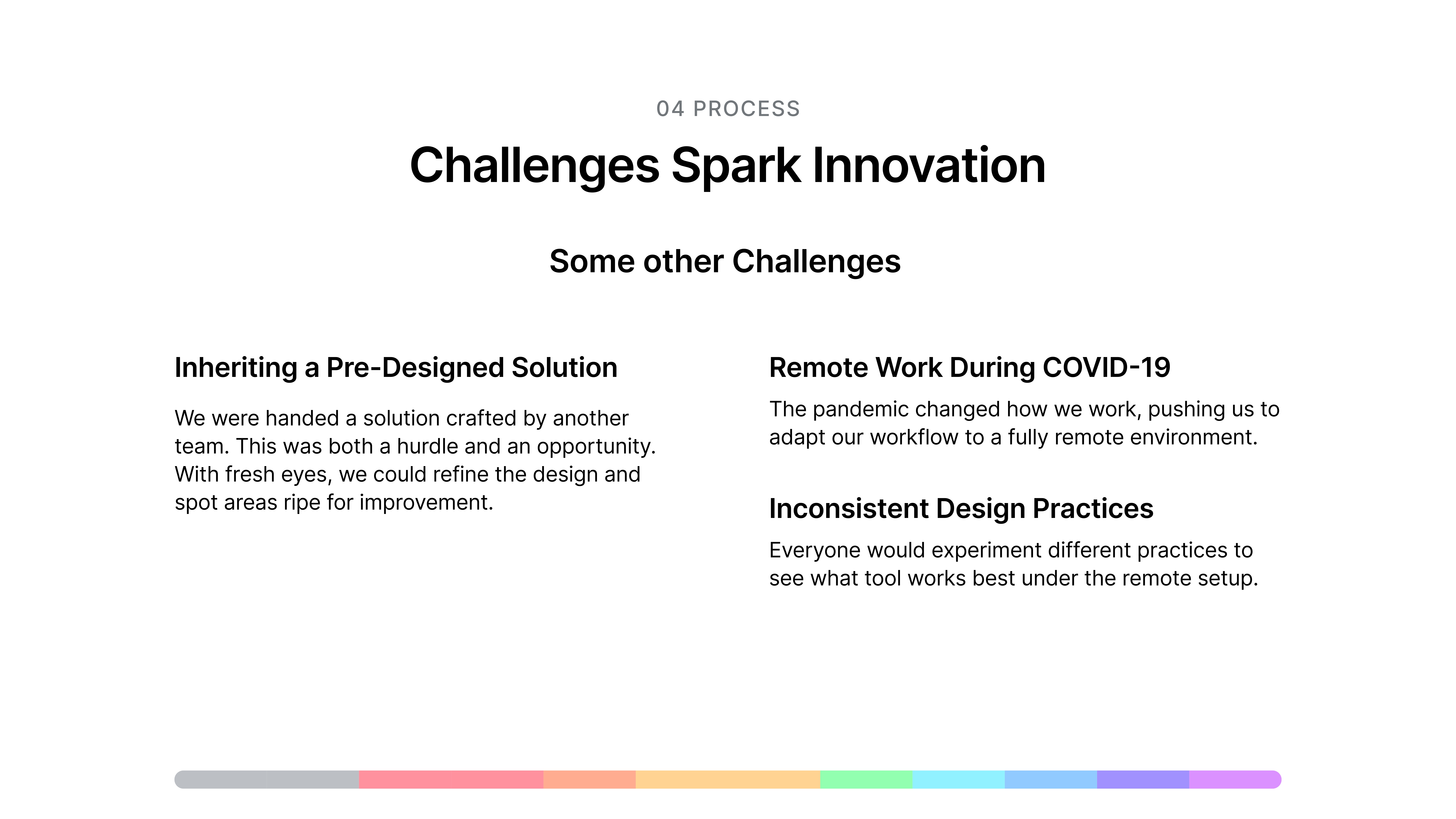 04 PROCESS

Challenges Spark Innovation

Some other Challenges

Inheriting a Pre-Designed Solution

We were handed a solution crafted by another team. This was both a hurdle and an opportunity. With fresh eyes, we could refine the design and spot areas ripe for improvement.

Remote Work During COVID-19

The pandemic changed how we work, pushing us to adapt our workflow to a fully remote environment.

Inconsistent Design Practices

Everyone would experiment different practices to see what tool works best under the remote setup.